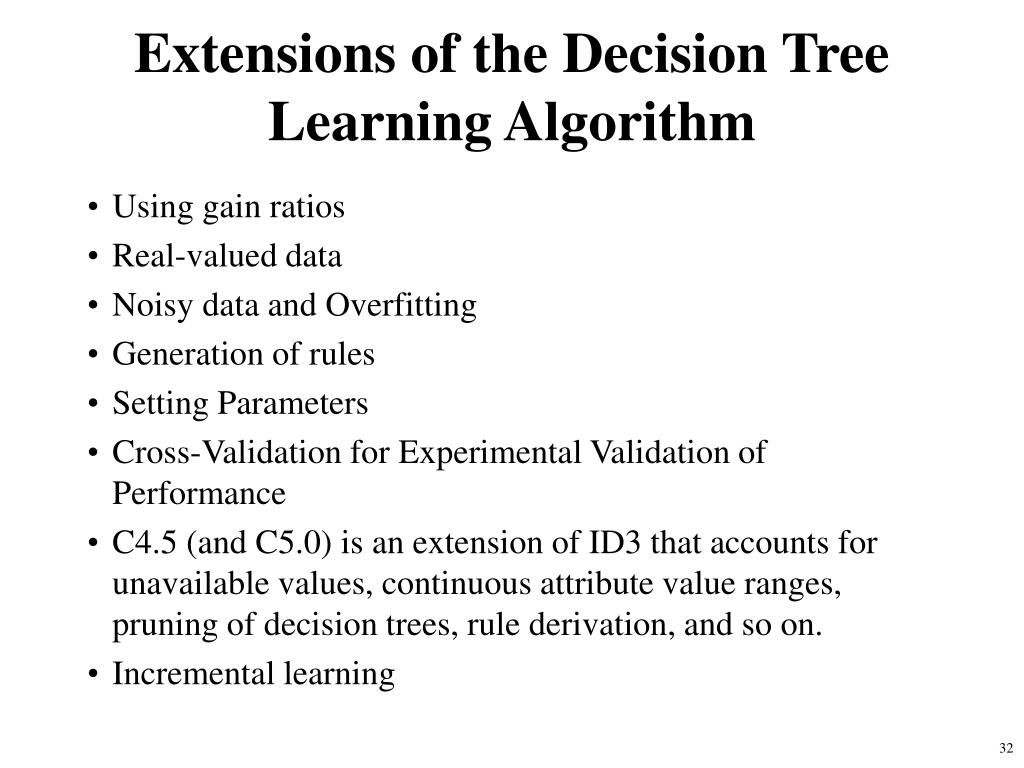 Extensions of the Decision Tree Learning Algorithm

• Using gain ratios
• Real-valued data
• Noisy data and Overfitting
• Generation of rules
• Setting Parameters
• Cross-Validation for Experimental Validation of Performance
• C4.5 (and C5.0) is an extension of ID3 that accounts for unavailable values, continuous attribute value ranges, pruning of decision trees, rule derivation, and so on.
• Incremental learning

32